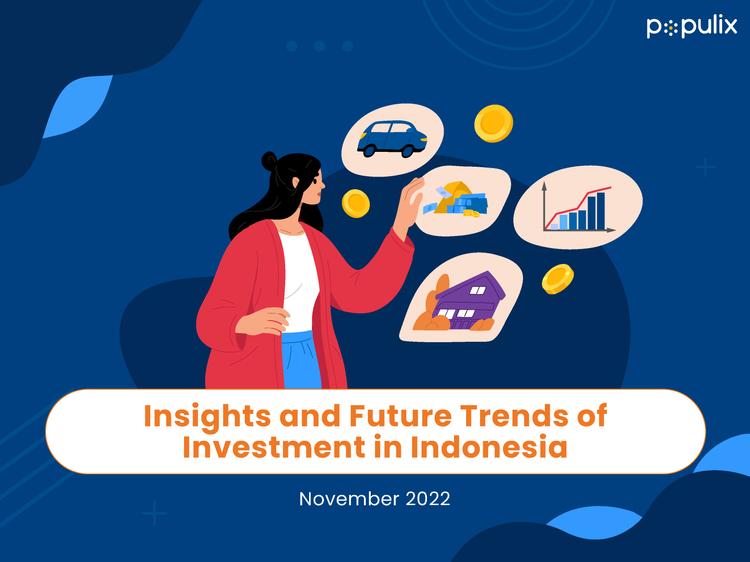 populix

Insights and Future Trends of Investment in Indonesia

November 2022